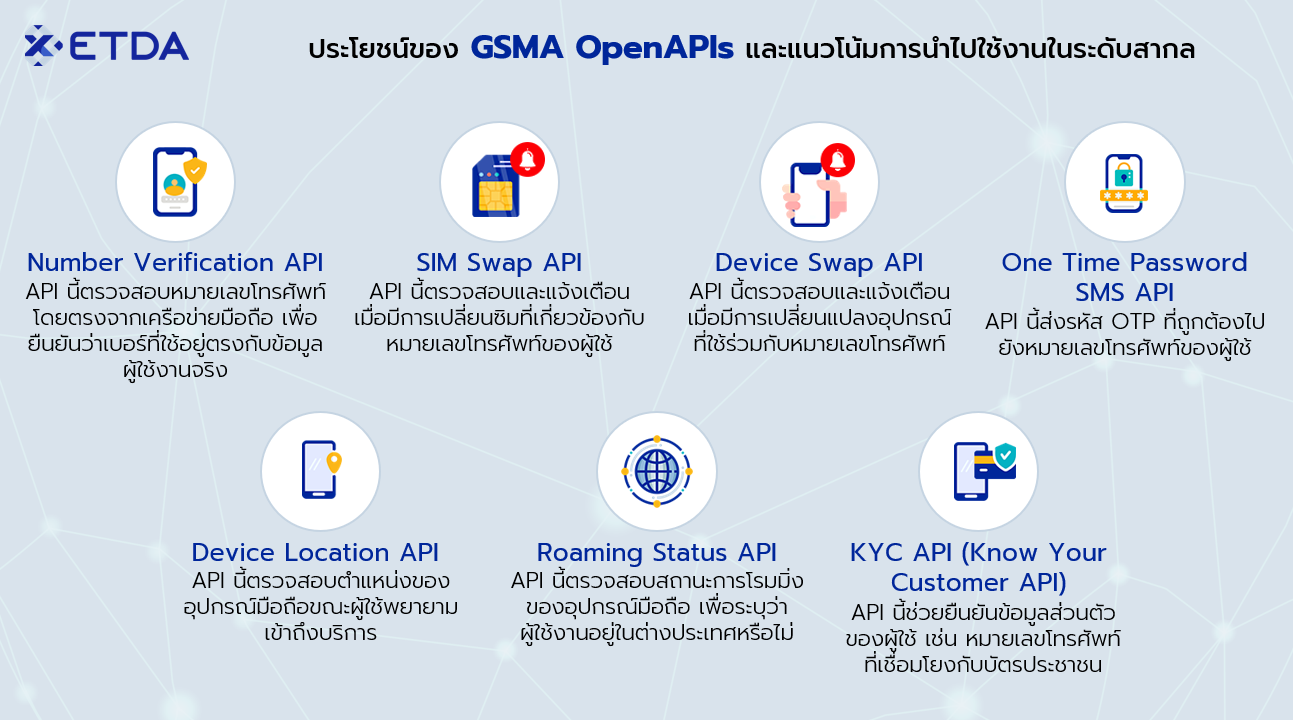 ETDA

ประโยชน์ของ GSMA OpenAPIs และแนวโน้มการนำไปใช้งานในระดับสากล

Number Verification API
API นี้ตรวจสอบหมายเลขโทรศัพท์โดยตรงจากเครือข่ายมือถือ เพื่อยืนยันว่าเบอร์ที่ใช้อยู่ตรงกับข้อมูลผู้ใช้งานจริง

SIM Swap API
API นี้ตรวจสอบและแจ้งเตือนเมื่อมีการเปลี่ยนซิมที่เกี่ยวข้องกับหมายเลขโทรศัพท์ของผู้ใช้

Device Swap API
API นี้ตรวจสอบและแจ้งเตือนเมื่อมีการเปลี่ยนแปลงอุปกรณ์ที่ใช้ร่วมกับหมายเลขโทรศัพท์

One Time Password SMS API
API นี้ส่งรหัส OTP ที่ถูกต้องไปยังหมายเลขโทรศัพท์ของผู้ใช้

Device Location API
API นี้ตรวจสอบตำแหน่งของอุปกรณ์มือถือขณะผู้ใช้พยายามเข้าถึงบริการ

Roaming Status API
API นี้ตรวจสอบสถานะการโรมมิ่งของอุปกรณ์มือถือ เพื่อระบุว่าผู้ใช้งานอยู่ในต่างประเทศหรือไม่

KYC API (Know Your Customer API)
API นี้ช่วยยืนยันข้อมูลส่วนตัวของผู้ใช้ เช่น หมายเลขโทรศัพท์ที่เชื่อมโยงกับบัตรประชาชน